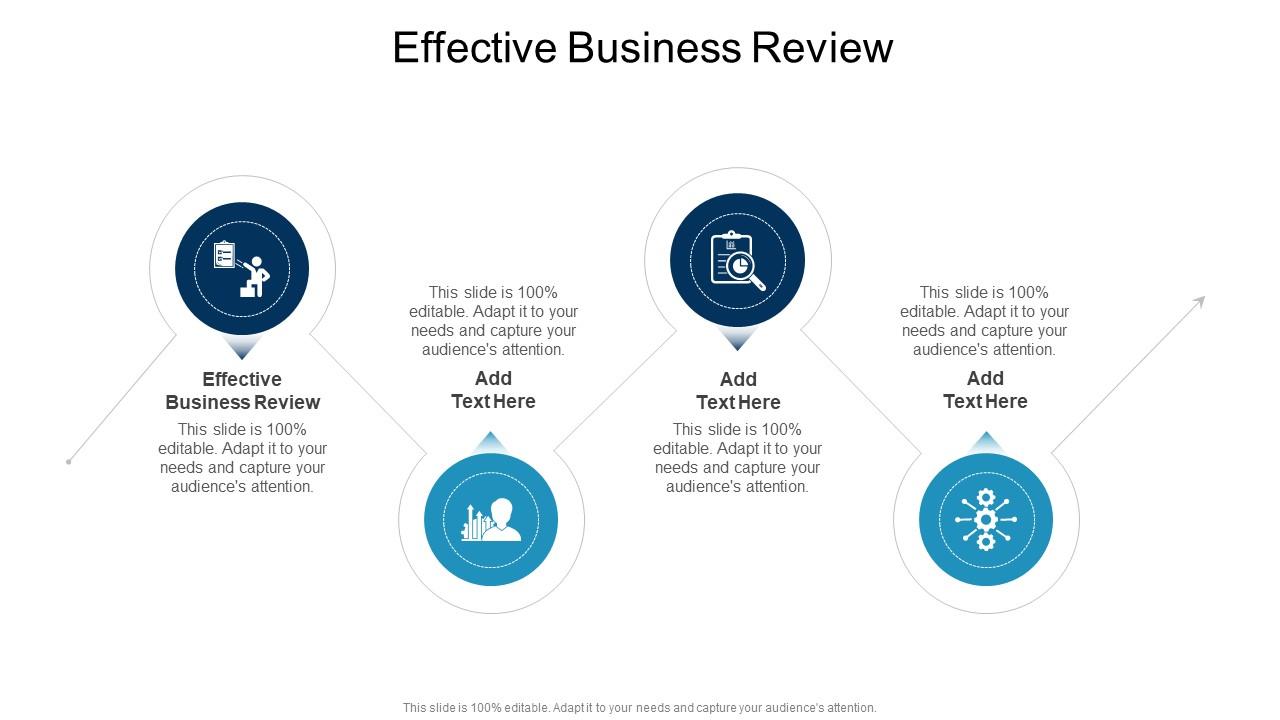 Effective Business Review

Effective Business Review

This slide is 100% editable. Adapt it to your needs and capture your audience's attention.

This slide is 100% editable. Adapt it to your needs and capture your audience's attention.

Add Text Here

Add Text Here

This slide is 100% editable. Adapt it to your needs and capture your audience's attention.

This slide is 100% editable. Adapt it to your needs and capture your audience's attention.

Add Text Here

This slide is 100% editable. Adapt it to your needs and capture your audience's attention.